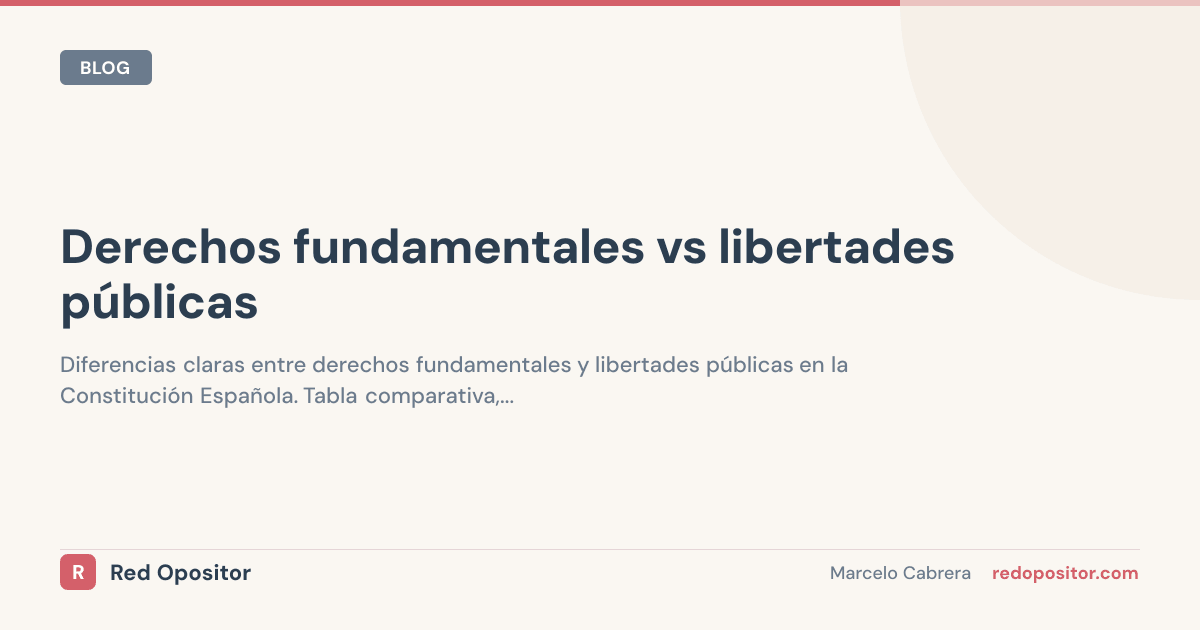 BLOG

Derechos fundamentales vs libertades públicas

Diferencias claras entre derechos fundamentales y libertades públicas en la Constitución Española. Tabla comparativa,...

R Red Opositor

Marcelo Cabrera redopositor.com